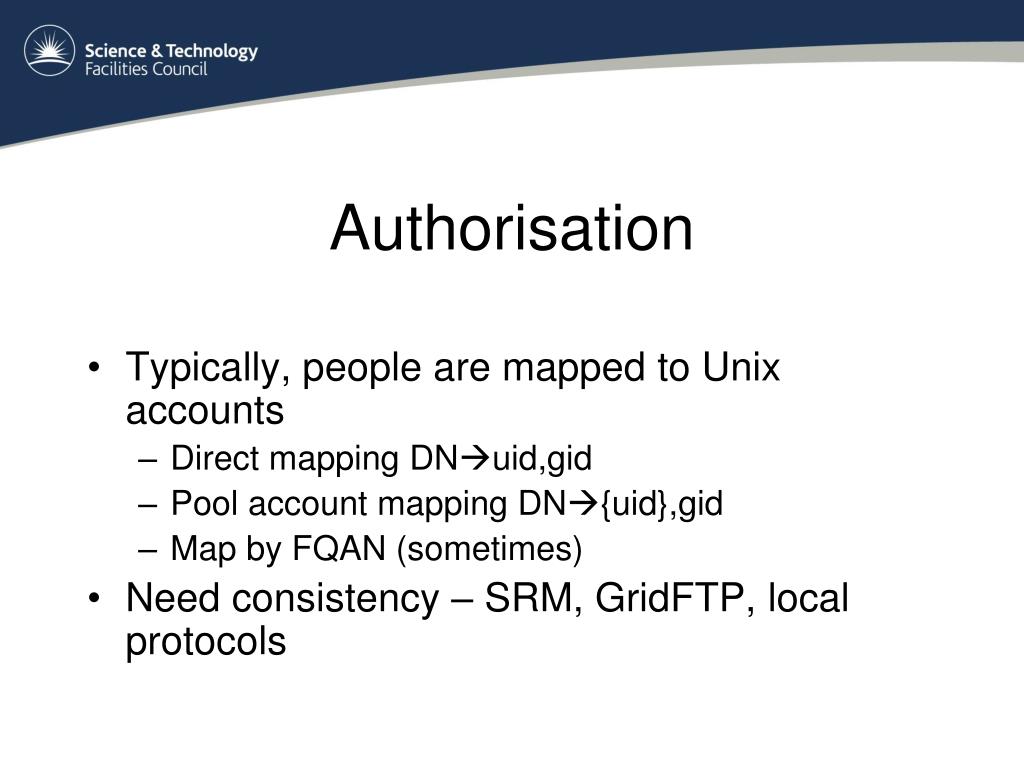 Science & Technology
Facilities Council

Authorisation

• Typically, people are mapped to Unix accounts
– Direct mapping DN→uid,gid
– Pool account mapping DN→{uid},gid
– Map by FQAN (sometimes)
• Need consistency – SRM, GridFTP, local protocols